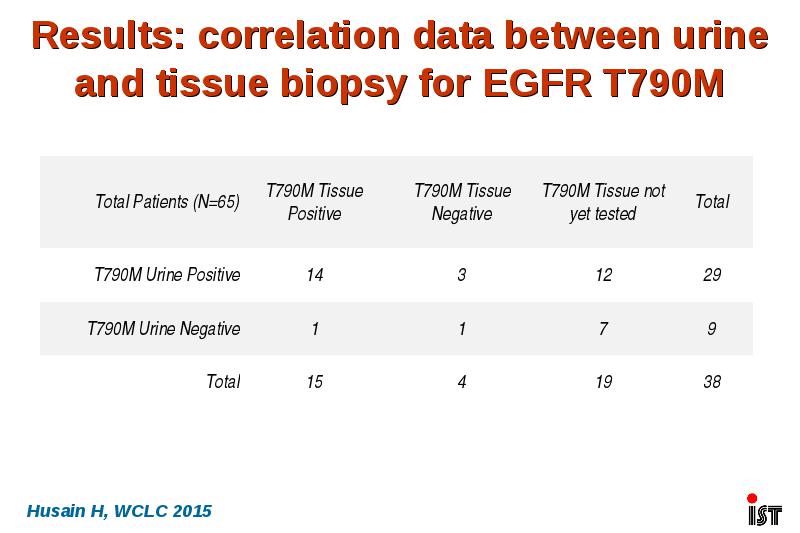 Results: correlation data between urine and tissue biopsy for EGFR T790M

| Total Patients (N=65) | T790M Tissue Positive | T790M Tissue Negative | T790M Tissue not yet tested | Total |
|---|---|---|---|---|
| T790M Urine Positive | 14 | 3 | 12 | 29 |
| T790M Urine Negative | 1 | 1 | 7 | 9 |
| Total | 15 | 4 | 19 | 38 |

Husain H, WCLC 2015

IST